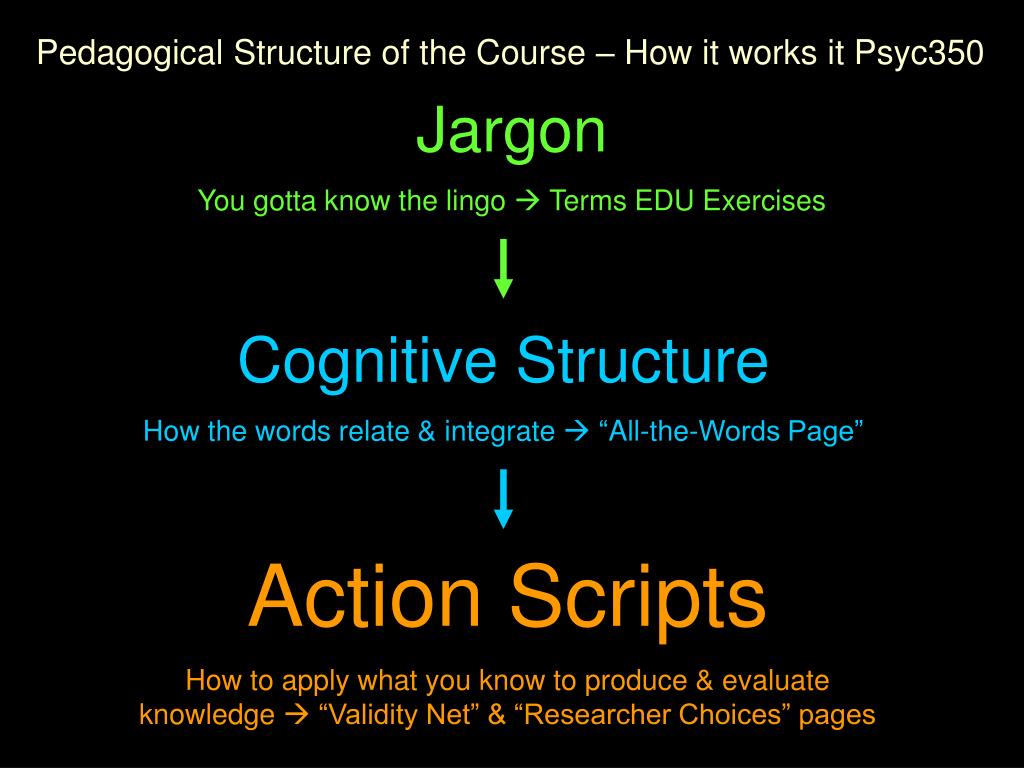 Pedagogical Structure of the Course – How it works it Psyc350

Jargon

You gotta know the lingo → Terms EDU Exercises

Cognitive Structure

How the words relate & integrate → “All-the-Words Page”

Action Scripts

How to apply what you know to produce & evaluate knowledge → “Validity Net” & “Researcher Choices” pages